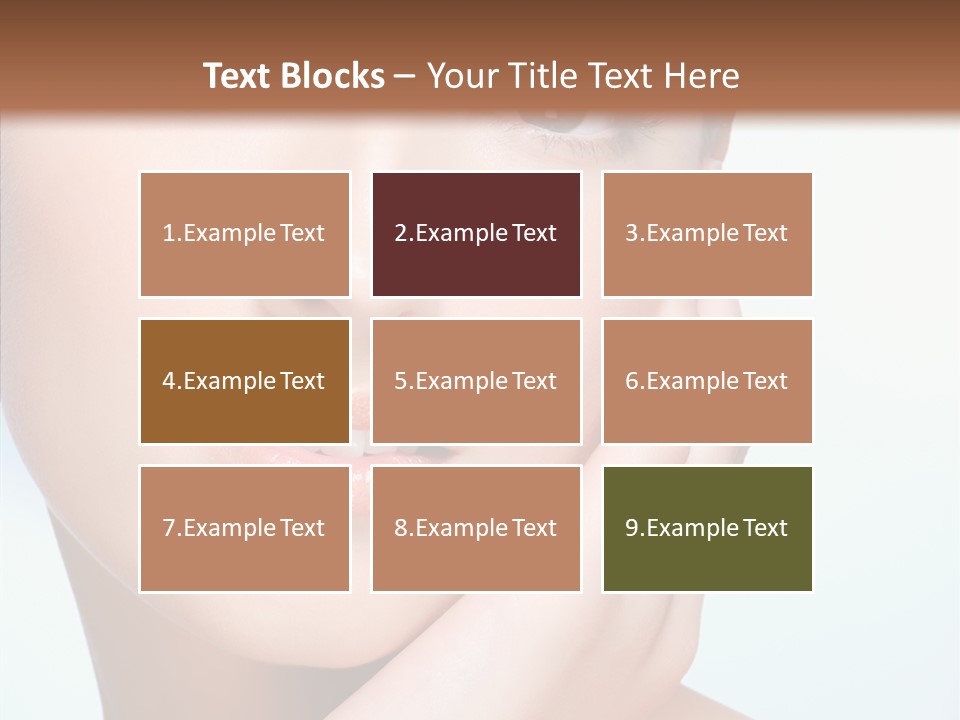 Text Blocks – Your Title Text Here

1.Example Text

2.Example Text

3.Example Text

4.Example Text

5.Example Text

6.Example Text

7.Example Text

8.Example Text

9.Example Text